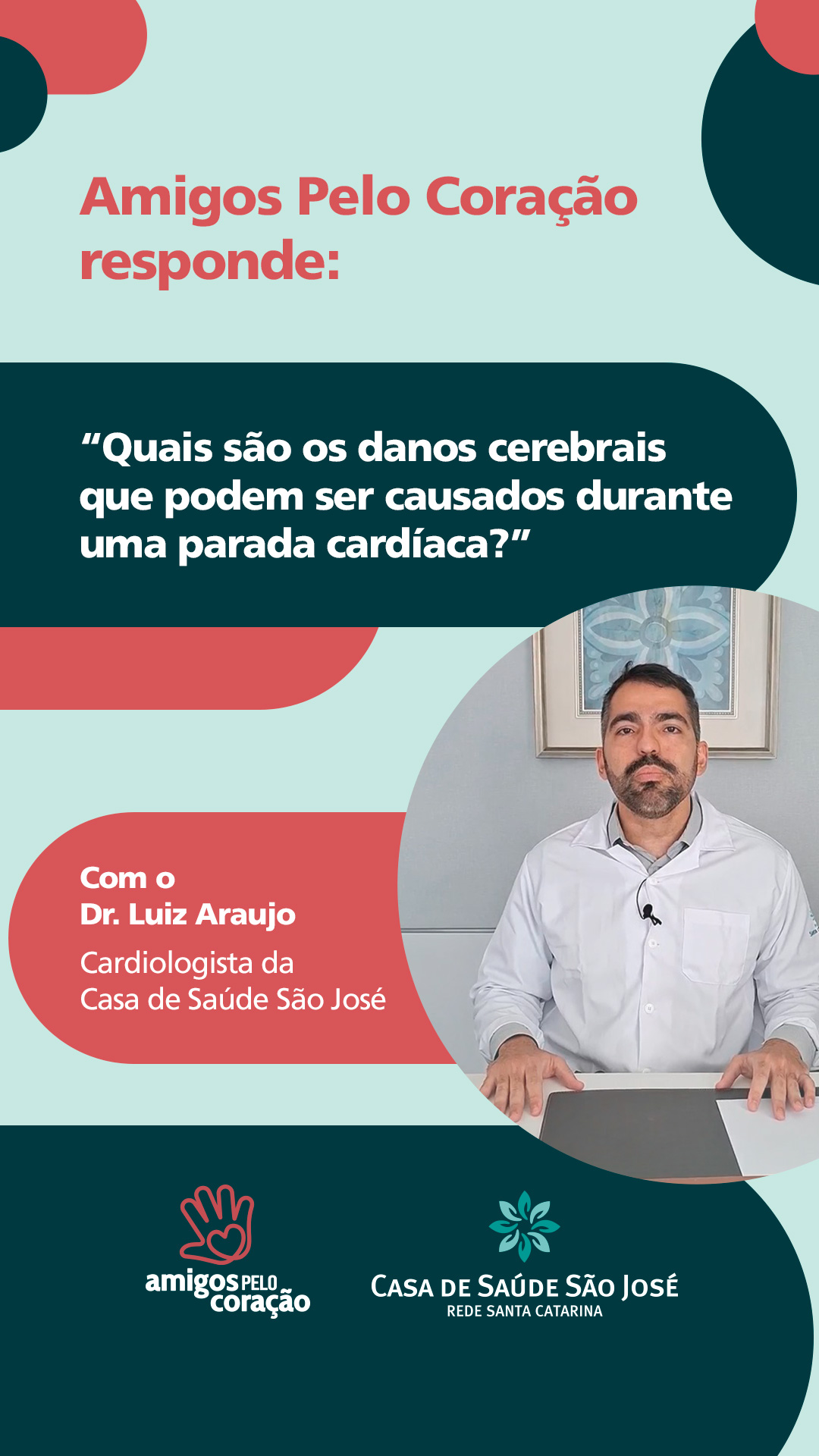 Amigos Pelo Coração responde:

“Quais são os danos cerebrais que podem ser causados durante uma parada cardíaca?”

Com o
Dr. Luiz Araujo
Cardiologista da
Casa de Saúde São José

amigos PELO coração

CASA DE SAÚDE SÃO JOSÉ
REDE SANTA CATARINA